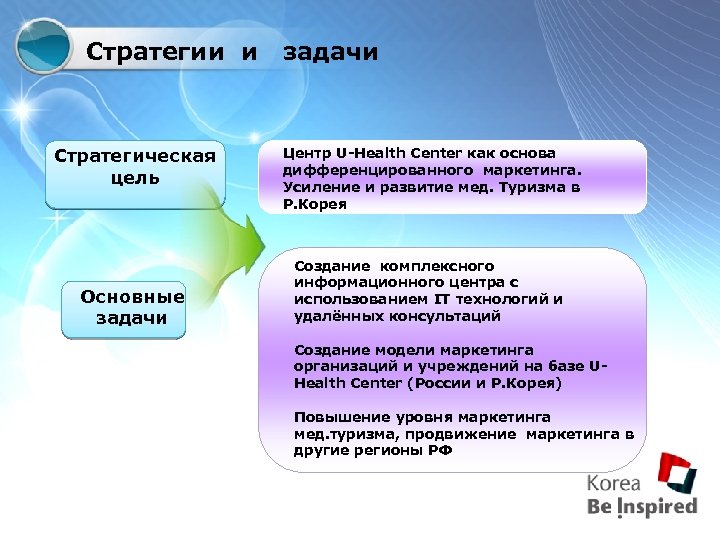 Стратегии и задачи

Стратегическая цель

Центр U-Health Center как основа дифференцированного маркетинга. Усиление и развитие мед. Туризма в Р.Корея

Основные задачи

Создание комплексного информационного центра с использованием IT технологий и удалённых консультаций

Создание модели маркетинга организаций и учреждений на базе U-Health Center (России и Р.Корея)

Повышение уровня маркетинга мед.туризма, продвижение маркетинга в другие регионы РФ

Korea
Be Inspired